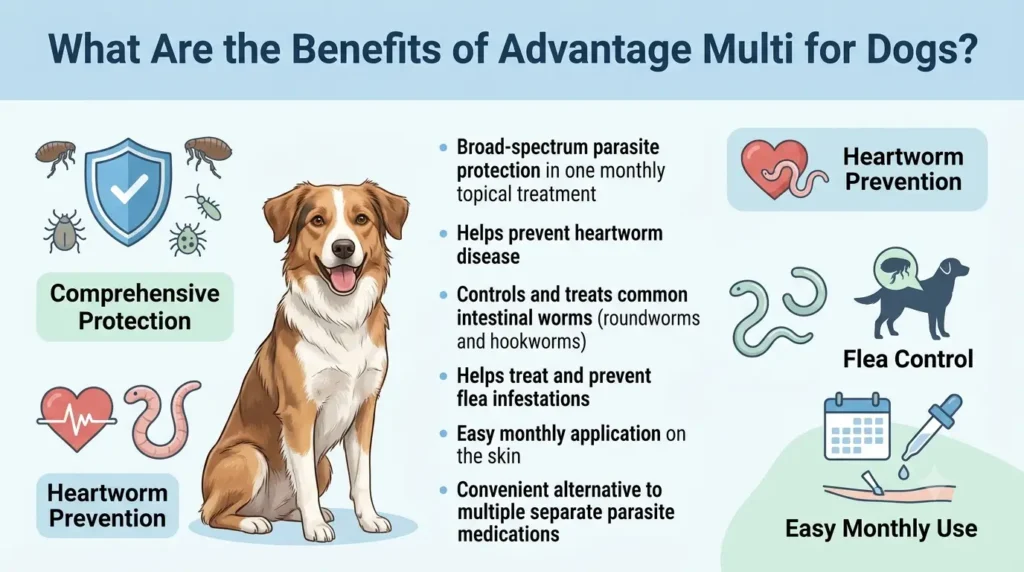 What Are the Benefits of Advantage Multi for Dogs?

Comprehensive Protection

Heartworm Prevention

- Broad-spectrum parasite protection in one monthly topical treatment
- Helps prevent heartworm disease
- Controls and treats common intestinal worms (roundworms and hookworms)
- Helps treat and prevent flea infestations
- Easy monthly application on the skin
- Convenient alternative to multiple separate parasite medications

Heartworm Prevention

Flea Control

Easy Monthly Use